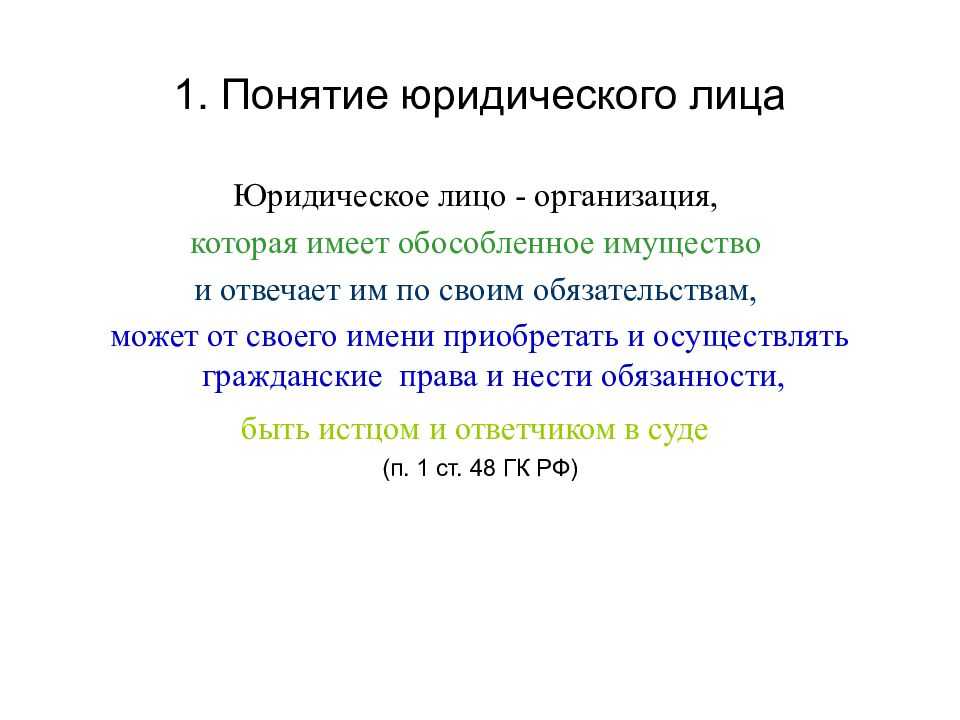 1. Понятие юридического лица

Юридическое лицо - организация,
которая имеет обособленное имущество
и отвечает им по своим обязательствам,
может от своего имени приобретать и осуществлять гражданские права и нести обязанности,
быть истцом и ответчиком в суде
(п. 1 ст. 48 ГК РФ)